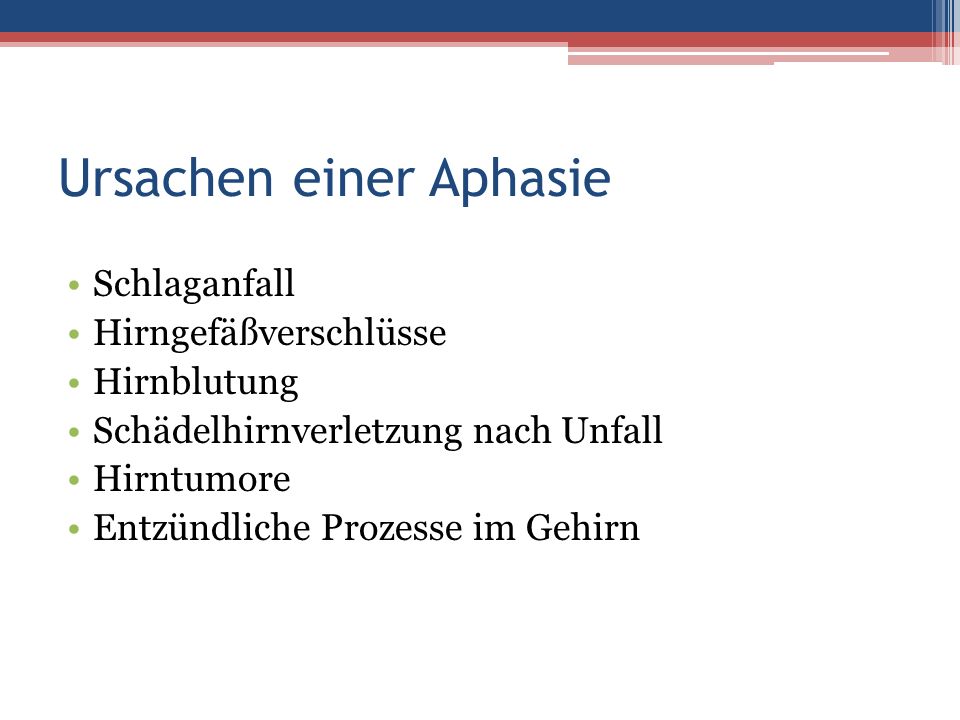 Ursachen einer Aphasie

• Schlaganfall
• Hirngefäßverschlüsse
• Hirnblutung
• Schädelhirnverletzung nach Unfall
• Hirntumore
• Entzündliche Prozesse im Gehirn